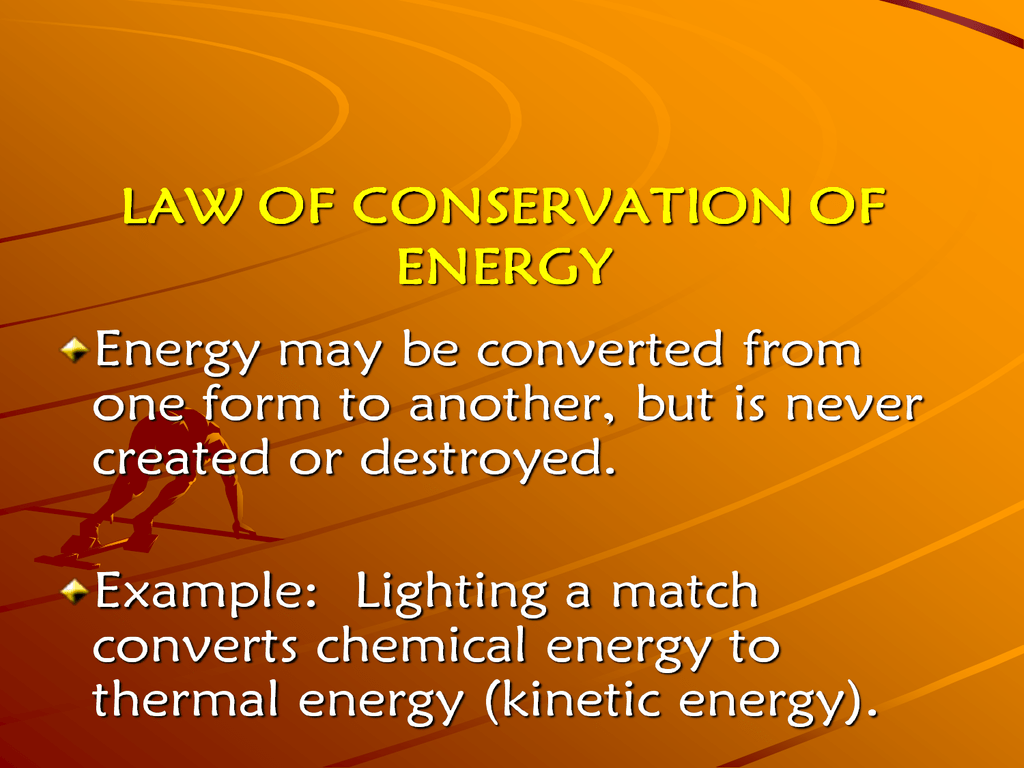 LAW OF CONSERVATION OF ENERGY

Energy may be converted from one form to another, but is never created or destroyed.

Example:  Lighting a match converts chemical energy to thermal energy (kinetic energy).